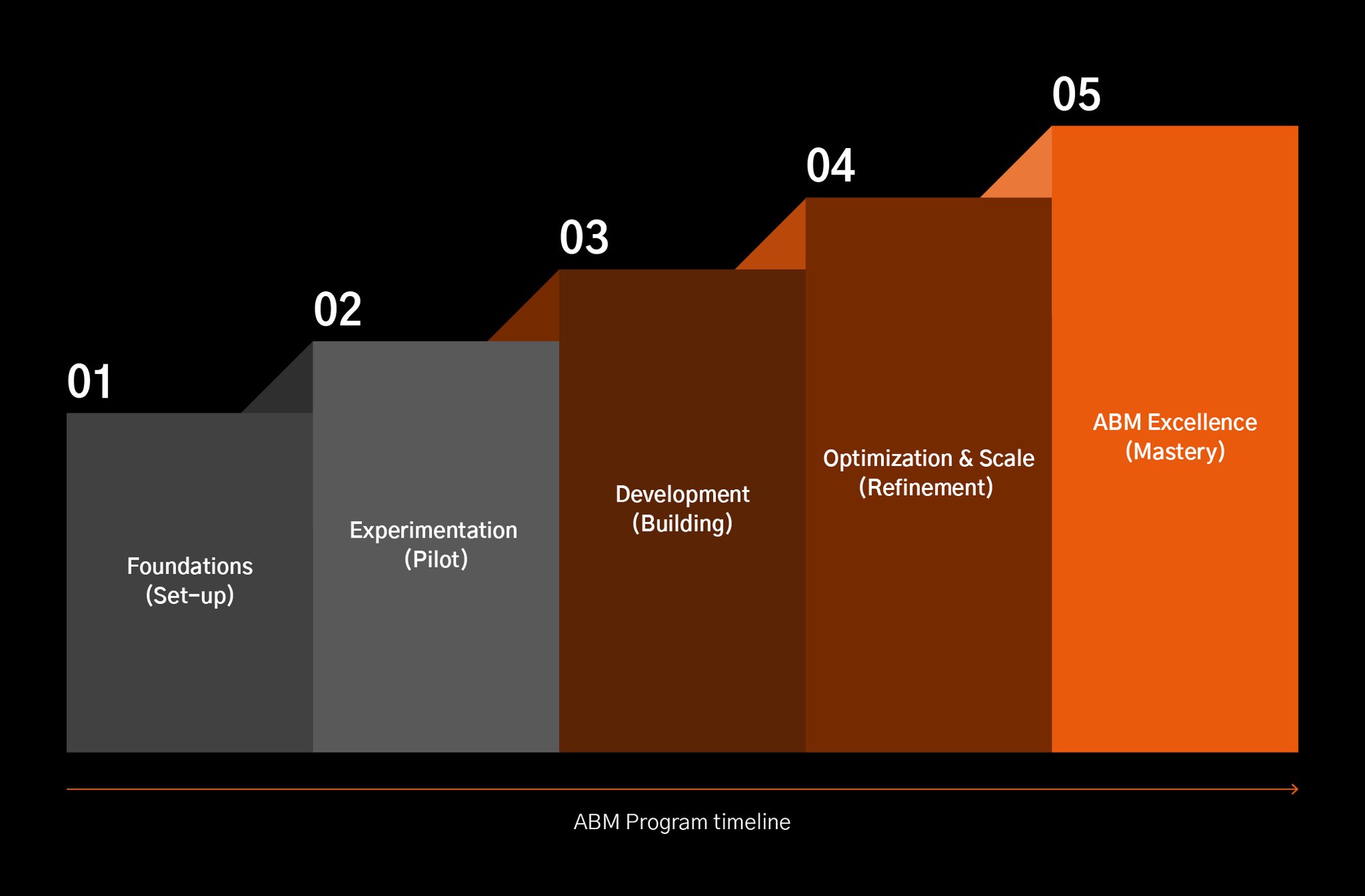 01

Foundations
(Set-up)

02

Experimentation
(Pilot)

03

Development
(Building)

04

Optimization & Scale
(Refinement)

05

ABM Excellence
(Mastery)

ABM Program timeline